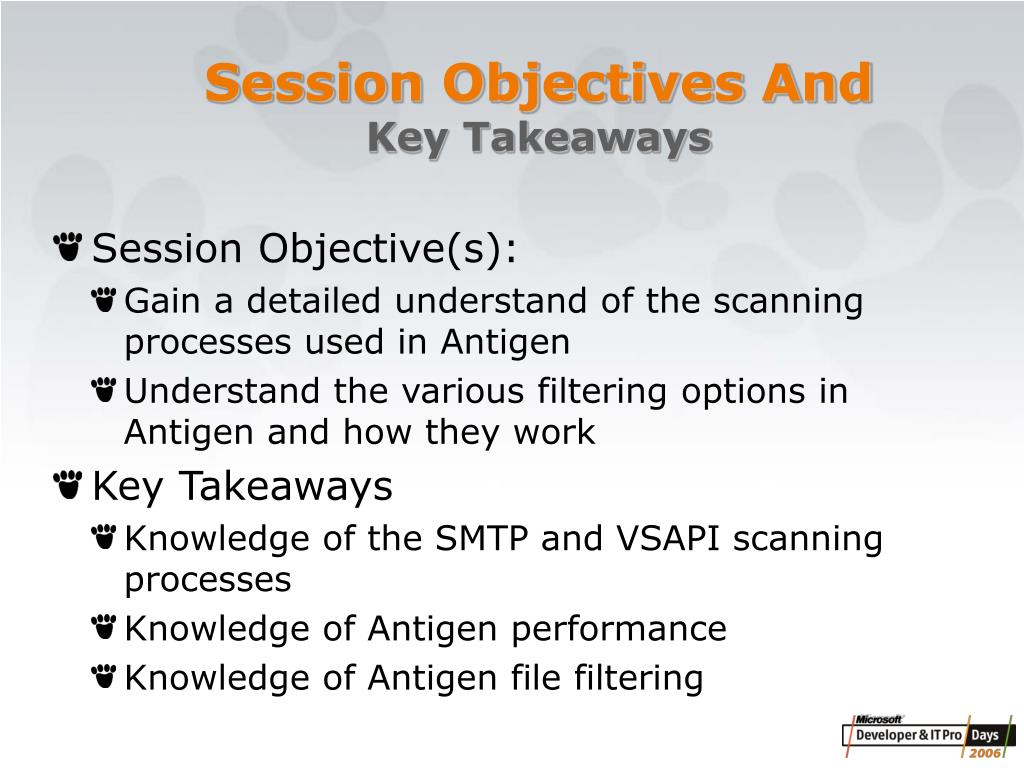 Session Objectives And
Key Takeaways

Session Objective(s):

Gain a detailed understand of the scanning processes used in Antigen

Understand the various filtering options in Antigen and how they work

Key Takeaways

Knowledge of the SMTP and VSAPI scanning processes

Knowledge of Antigen performance

Knowledge of Antigen file filtering

Microsoft Developer & IT Pro Days 2006